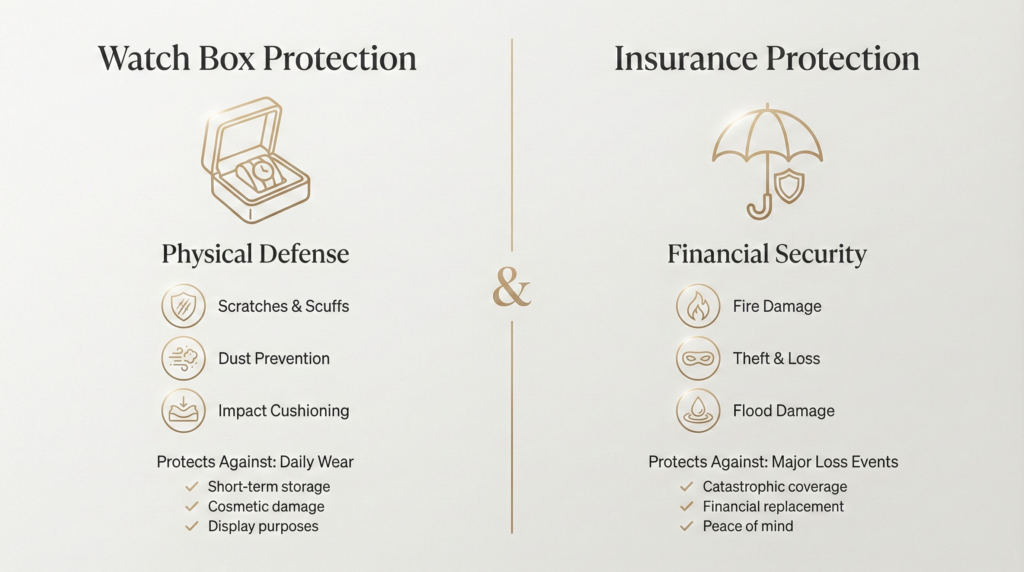 Watch Box Protection

Physical Defense

Scratches & Scuffs

Dust Prevention

Impact Cushioning

Protects Against: Daily Wear
✓ Short-term storage
✓ Cosmetic damage
✓ Display purposes

&

Insurance Protection

Financial Security

Fire Damage

Theft & Loss

Flood Damage

Protects Against: Major Loss Events
✓ Catastrophic coverage
✓ Financial replacement
✓ Peace of mind